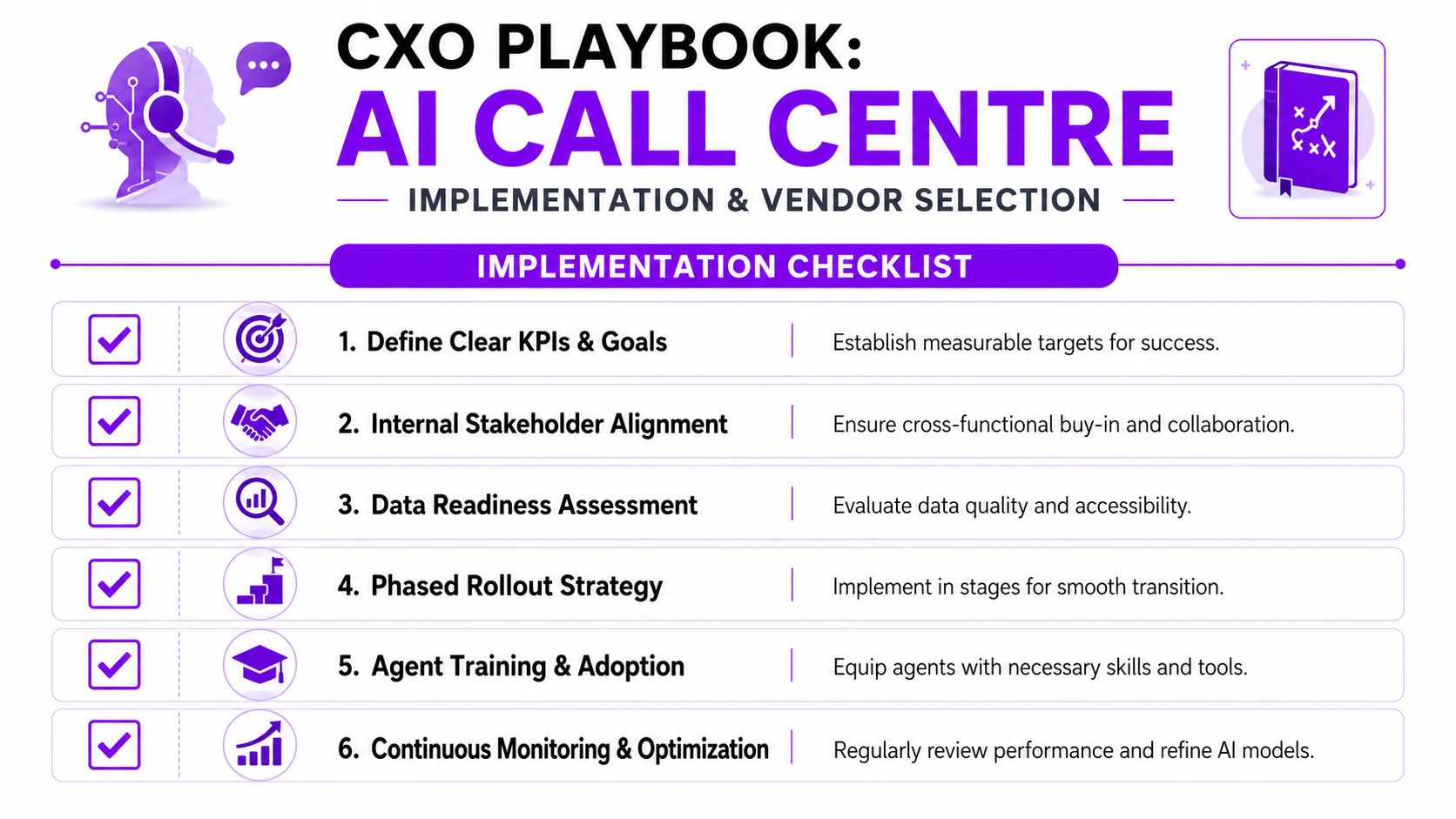 CXO PLAYBOOK:
AI CALL CENTRE
IMPLEMENTATION & VENDOR SELECTION

IMPLEMENTATION CHECKLIST

1. Define Clear KPIs & Goals | Establish measurable targets for success.

2. Internal Stakeholder Alignment | Ensure cross-functional buy-in and collaboration.

3. Data Readiness Assessment | Evaluate data quality and accessibility.

4. Phased Rollout Strategy | Implement in stages for smooth transition.

5. Agent Training & Adoption | Equip agents with necessary skills and tools.

6. Continuous Monitoring & Optimization | Regularly review performance and refine AI models.